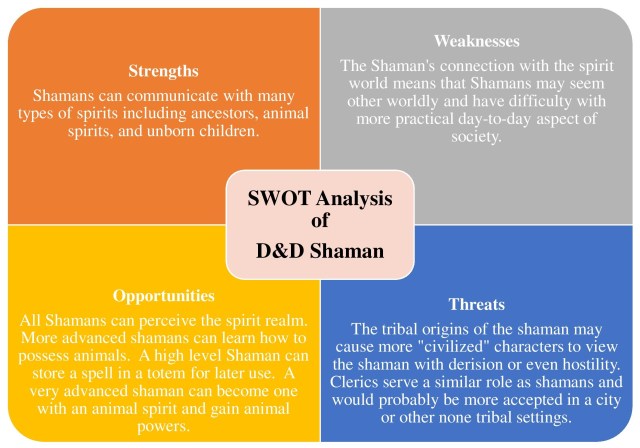 Strengths
Shamans can communicate with many types of spirits including ancestors, animal spirits, and unborn children.

Weaknesses
The Shaman's connection with the spirit world means that Shamans may seem other worldly and have difficulty with more practical day-to-day aspect of society.

SWOT Analysis of D&D Shaman

Opportunities
All Shamans can perceive the spirit realm. More advanced shamans can learn how to possess animals. A high level Shaman can store a spell in a totem for later use. A very advanced shaman can become one with an animal spirit and gain animal powers.

Threats
The tribal origins of the shaman may cause more "civilized" characters to view the shaman with derision or even hostility. Clerics serve a similar role as shamans and would probably be more accepted in a city or other none tribal settings.